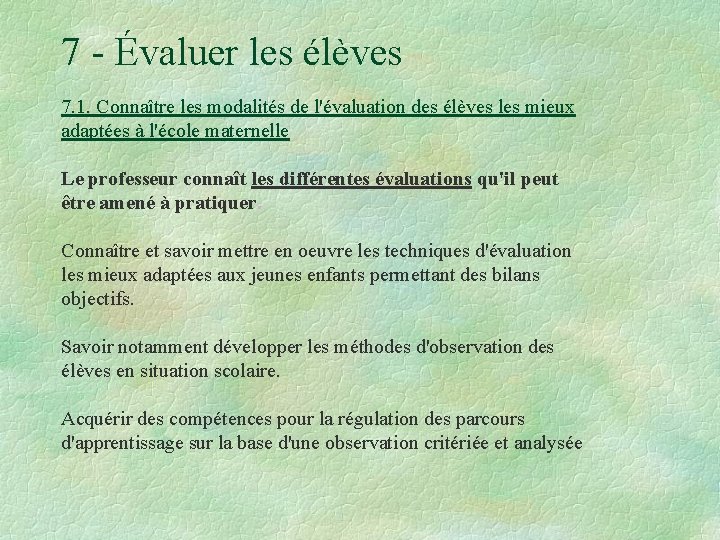 7 - Évaluer les élèves

7.1. Connaître les modalités de l'évaluation des élèves les mieux adaptées à l'école maternelle

Le professeur connaît les différentes évaluations qu'il peut être amené à pratiquer

Connaître et savoir mettre en oeuvre les techniques d'évaluation les mieux adaptées aux jeunes enfants permettant des bilans objectifs.

Savoir notamment développer les méthodes d'observation des élèves en situation scolaire.

Acquérir des compétences pour la régulation des parcours d'apprentissage sur la base d'une observation critériée et analysée